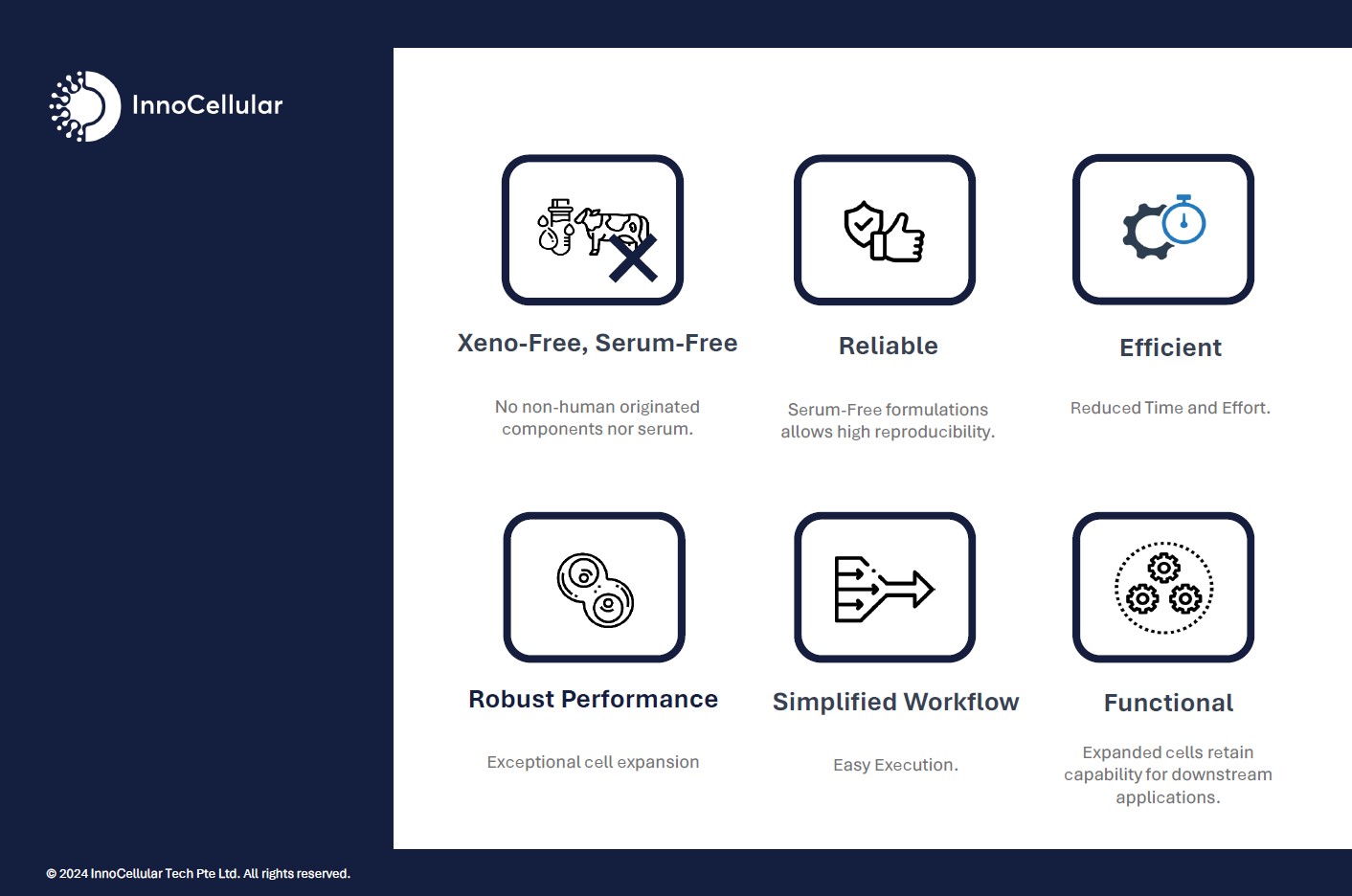 InnoCellular

Xeno-Free, Serum-Free

No non-human originated components nor serum.

Reliable

Serum-Free formulations allows high reproducibility.

Efficient

Reduced Time and Effort.

Robust Performance

Exceptional cell expansion

Simplified Workflow

Easy Execution.

Functional

Expanded cells retain capability for downstream applications.

© 2024 InnoCellular Tech Pte Ltd. All rights reserved.